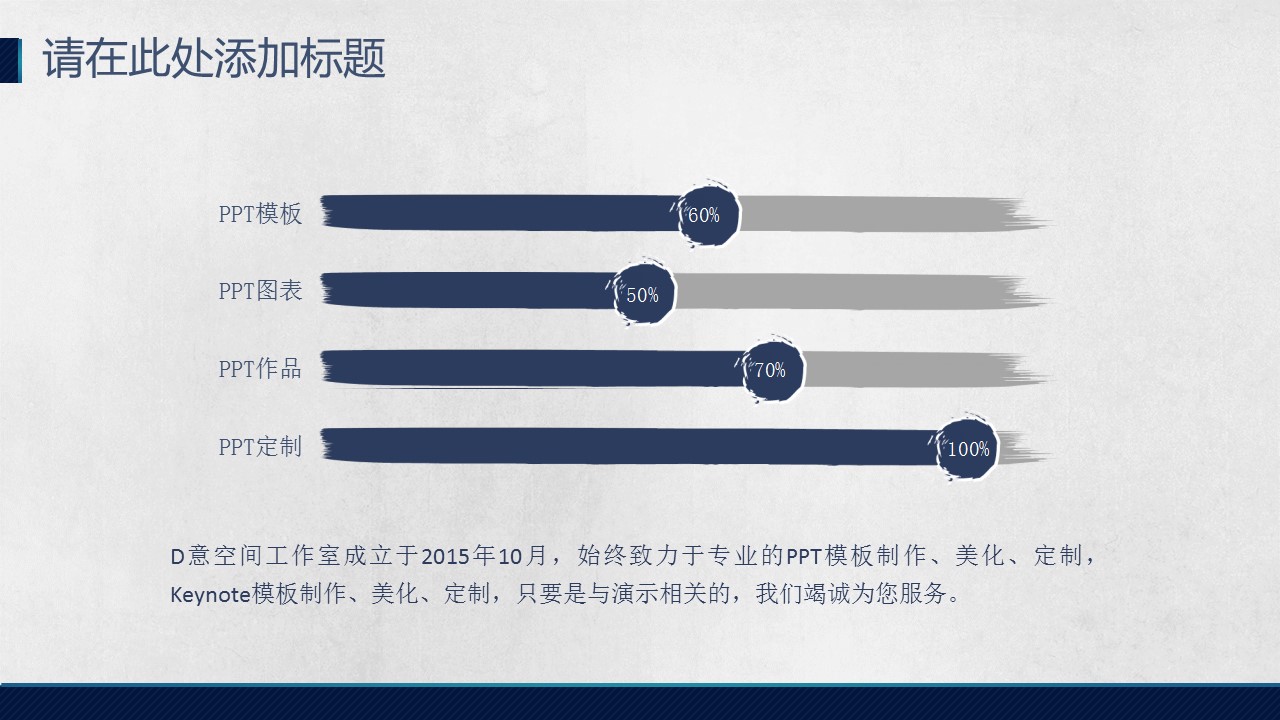 请在此处添加标题

PPT模板 60%

PPT图表 50%

PPT作品 70%

PPT定制 100%

D意空间工作室成立于2015年10月，始终致力于专业的PPT模板制作、美化、定制，Keynote模板制作、美化、定制，只要是与演示相关的，我们竭诚为您服务。